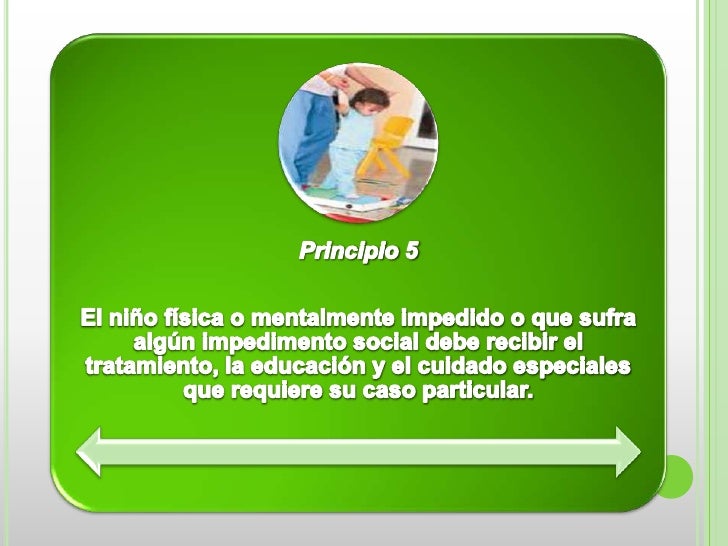 Principio 5

El niño física o mentalmente impedido o que sufra algún impedimento social debe recibir el tratamiento, la educación y el cuidado especiales que requiere su caso particular.